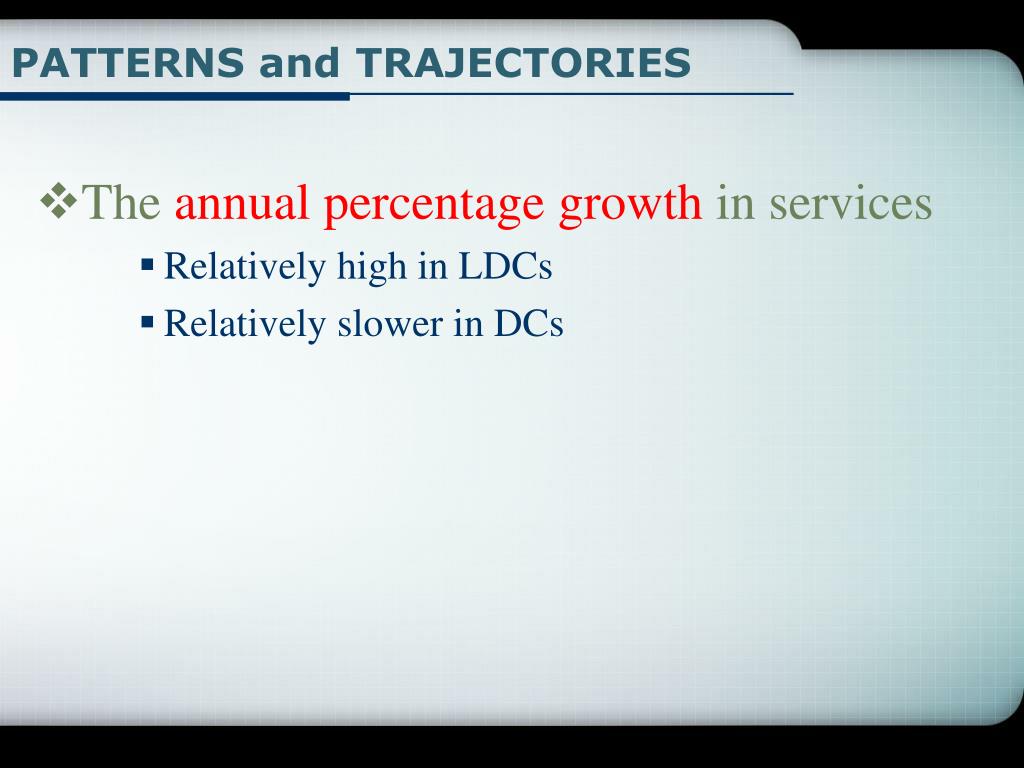 PATTERNS and TRAJECTORIES

❖The annual percentage growth in services

▪ Relatively high in LDCs

▪ Relatively slower in DCs